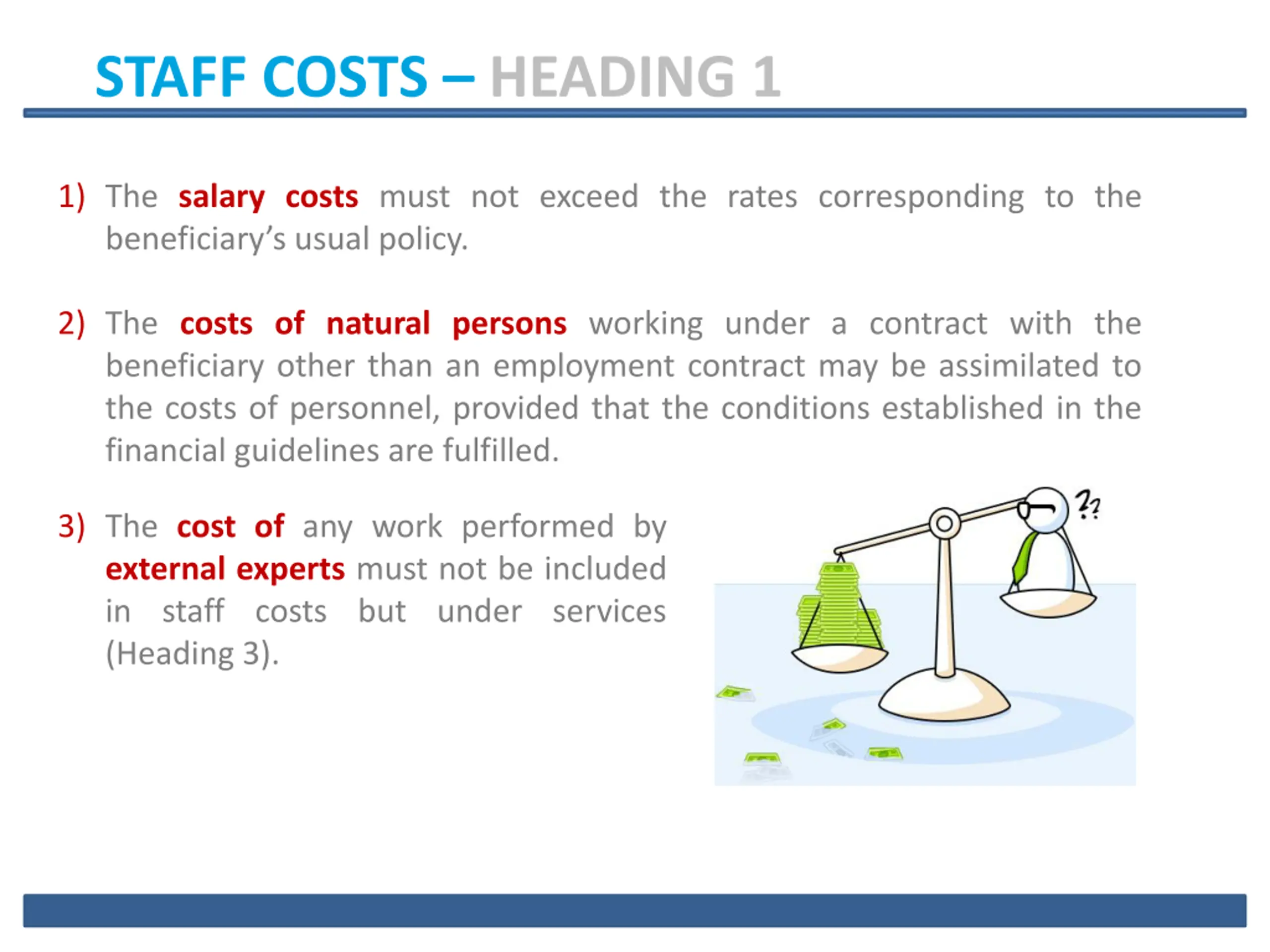 STAFF COSTS – HEADING 1

1) The salary costs must not exceed the rates corresponding to the beneficiary's usual policy.

2) The costs of natural persons working under a contract with the beneficiary other than an employment contract may be assimilated to the costs of personnel, provided that the conditions established in the financial guidelines are fulfilled.

3) The cost of any work performed by external experts must not be included in staff costs but under services (Heading 3).

??